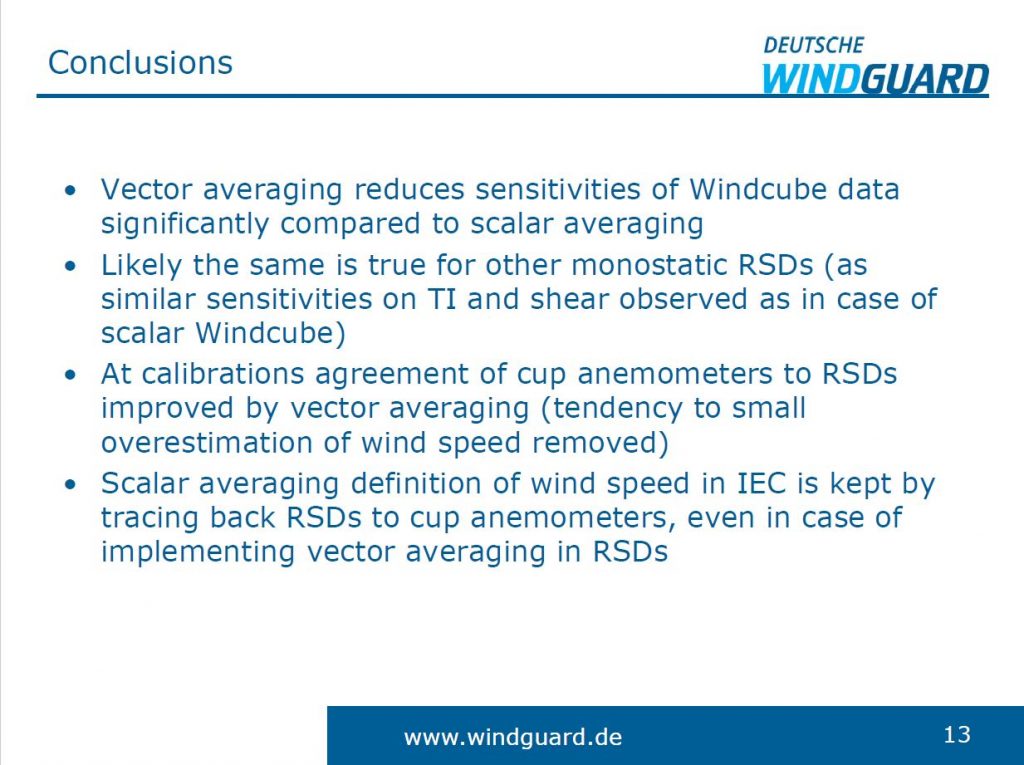 Conclusions

DEUTSCHE
WINDGUARD

• Vector averaging reduces sensitivities of Windcube data significantly compared to scalar averaging
• Likely the same is true for other monostatic RSDs (as similar sensitivities on TI and shear observed as in case of scalar Windcube)
• At calibrations agreement of cup anemometers to RSDs improved by vector averaging (tendency to small overestimation of wind speed removed)
• Scalar averaging definition of wind speed in IEC is kept by tracing back RSDs to cup anemometers, even in case of implementing vector averaging in RSDs

www.windguard.de

13